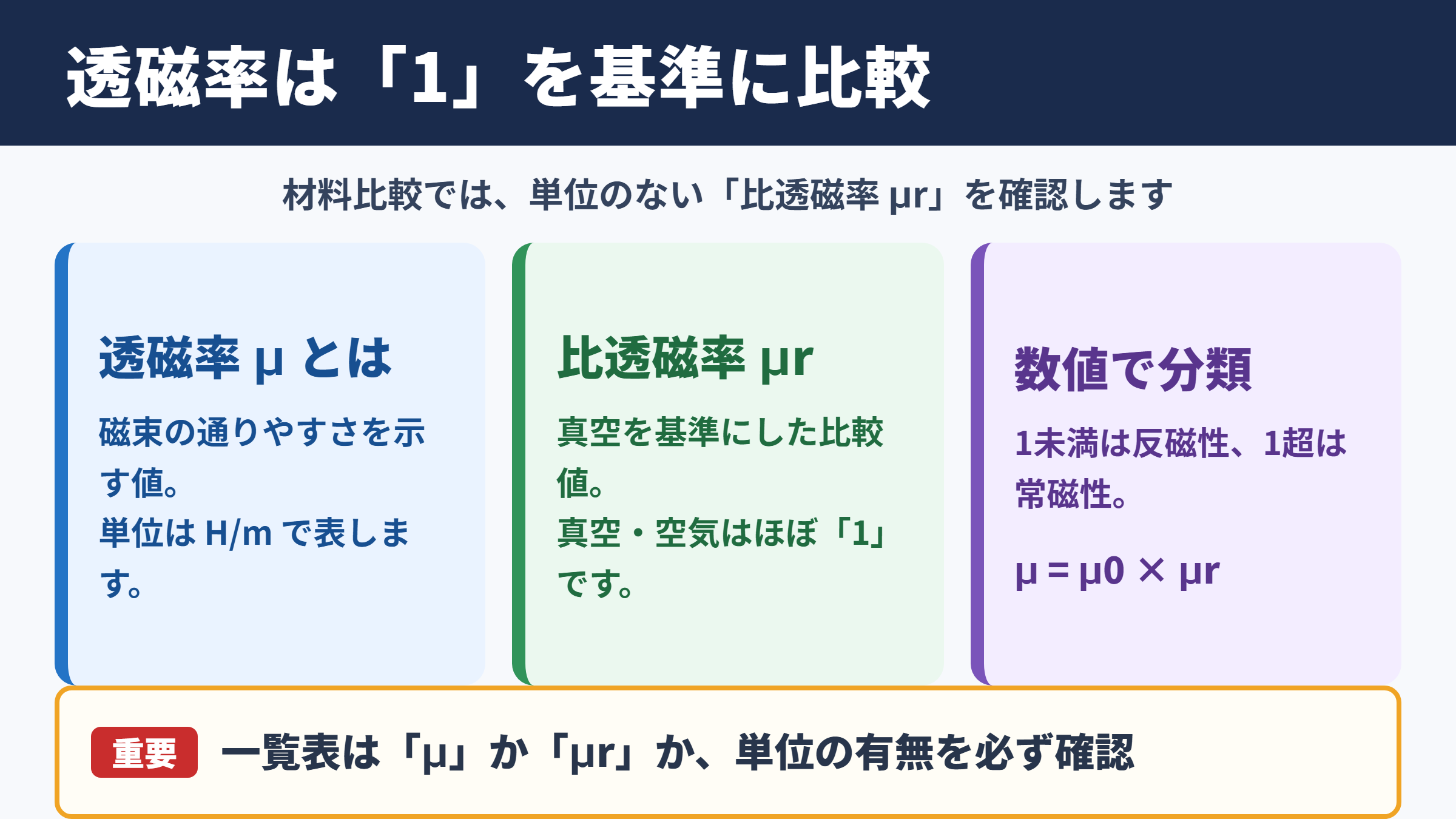 透磁率は「1」を基準に比較

材料比較では、単位のない「比透磁率 μr」を確認します

透磁率 μ とは

磁束の通りやすさを示す値。
単位は H/m で表します。

比透磁率 μr

真空を基準にした比較値。
真空・空気はほぼ「1」です。

数値で分類

1未満は反磁性、1超は常磁性。

μ = μ0 × μr

重要 一覧表は「μ」か「μr」か、単位の有無を必ず確認